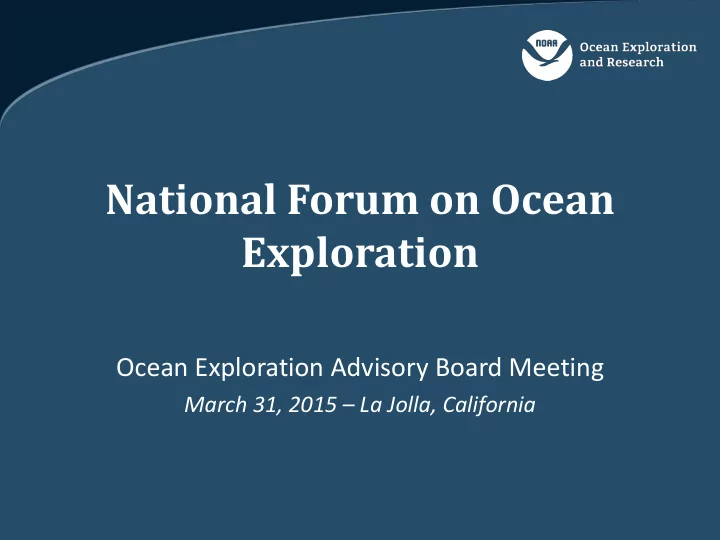 NOAA Ocean Exploration and Research

National Forum on Ocean Exploration

Ocean Exploration Advisory Board Meeting
March 31, 2015 – La Jolla, California